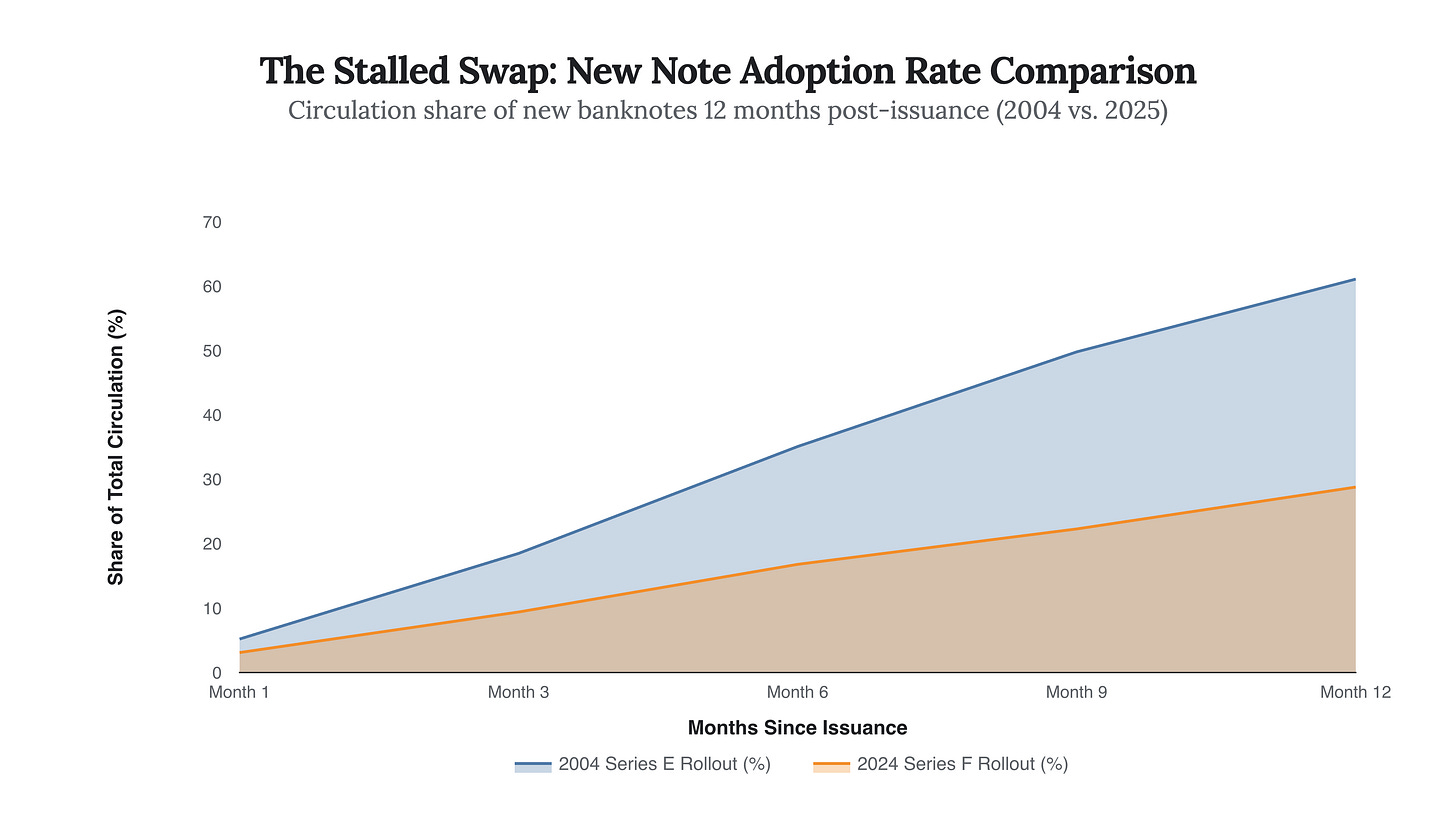 The Stalled Swap: New Note Adoption Rate Comparison
Circulation share of new banknotes 12 months post-issuance (2004 vs. 2025)

Share of Total Circulation (%)

70
60
50
40
30
20
10
0

Month 1
Month 3
Month 6
Month 9
Month 12

Months Since Issuance

2004 Series E Rollout (%)
2024 Series F Rollout (%)